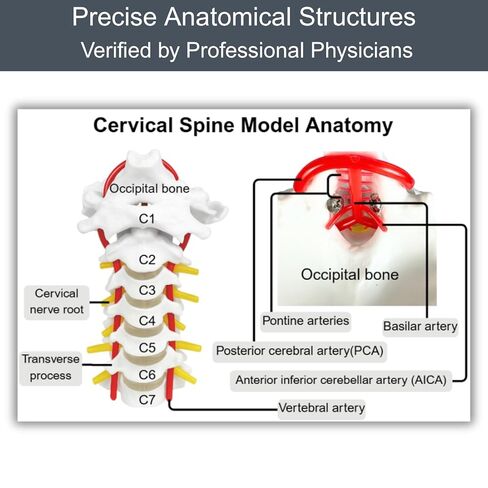 Precise Anatomical Structures
Verified by Professional Physicians

Cervical Spine Model Anatomy

Occipital bone
C1
C2
C3
C4
C5
C6
C7
Cervical nerve root
Transverse process

Occipital bone
Pontine arteries
Basilar artery
Posterior cerebral artery(PCA)
Anterior inferior cerebellar artery (AICA)
Vertebral artery